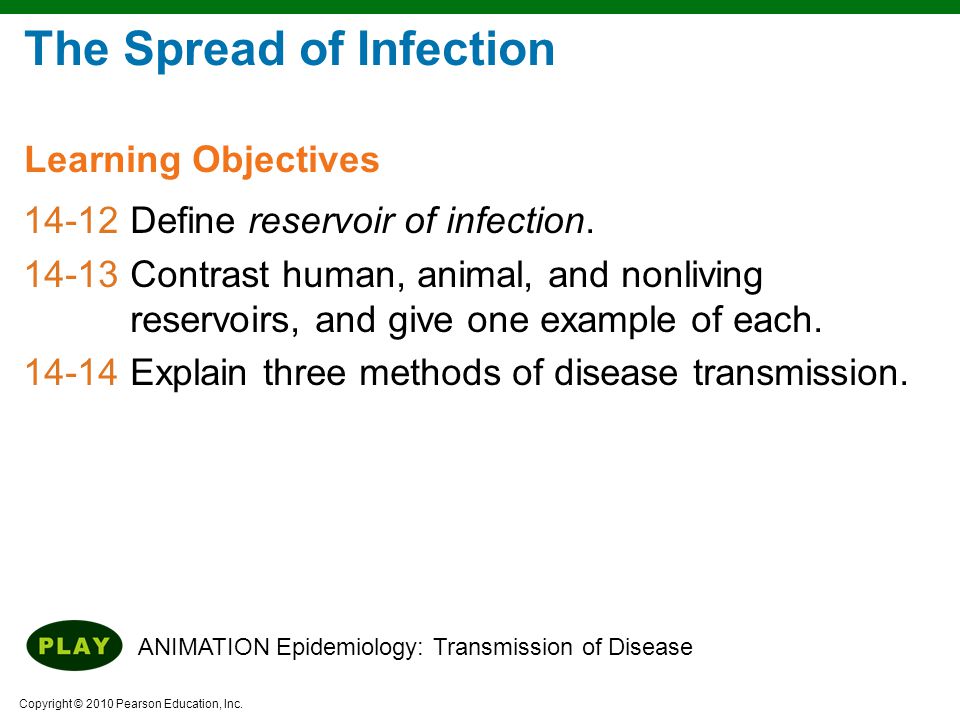 The Spread of Infection

Learning Objectives

14-12 Define reservoir of infection.

14-13 Contrast human, animal, and nonliving reservoirs, and give one example of each.

14-14 Explain three methods of disease transmission.

PLAY ANIMATION Epidemiology: Transmission of Disease

Copyright © 2010 Pearson Education, Inc.